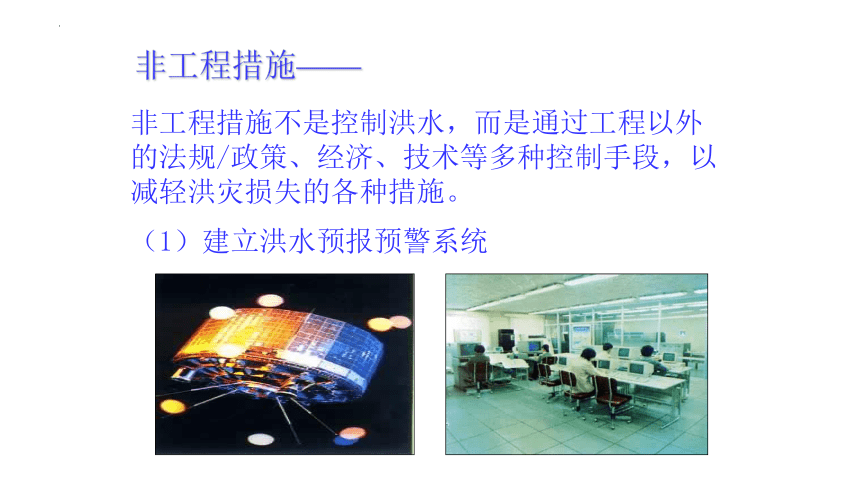 非工程措施——

非工程措施不是控制洪水，而是通过工程以外的法规/政策、经济、技术等多种控制手段，以减轻洪灾损失的各种措施。

（1）建立洪水预报预警系统